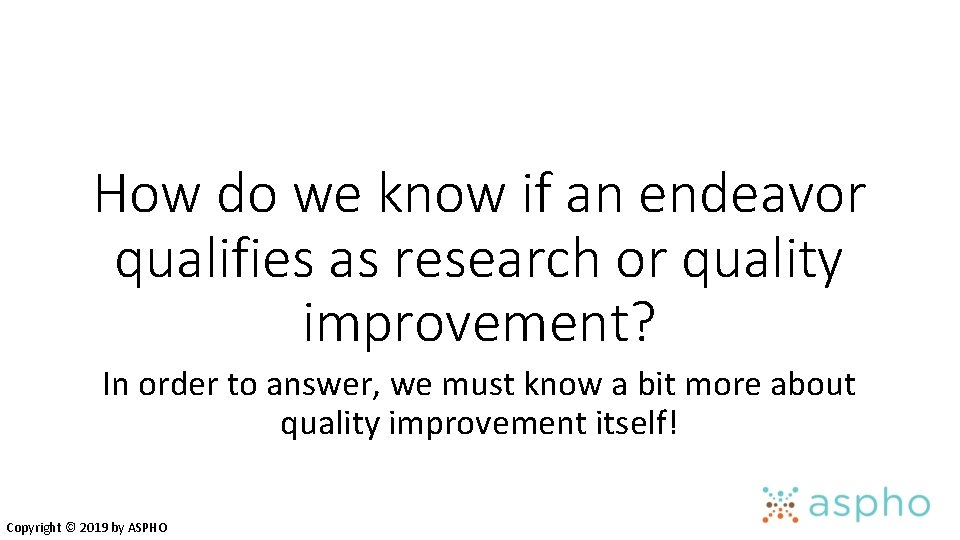 How do we know if an endeavor qualifies as research or quality improvement?

In order to answer, we must know a bit more about quality improvement itself!

Copyright © 2019 by ASPHO

aspho